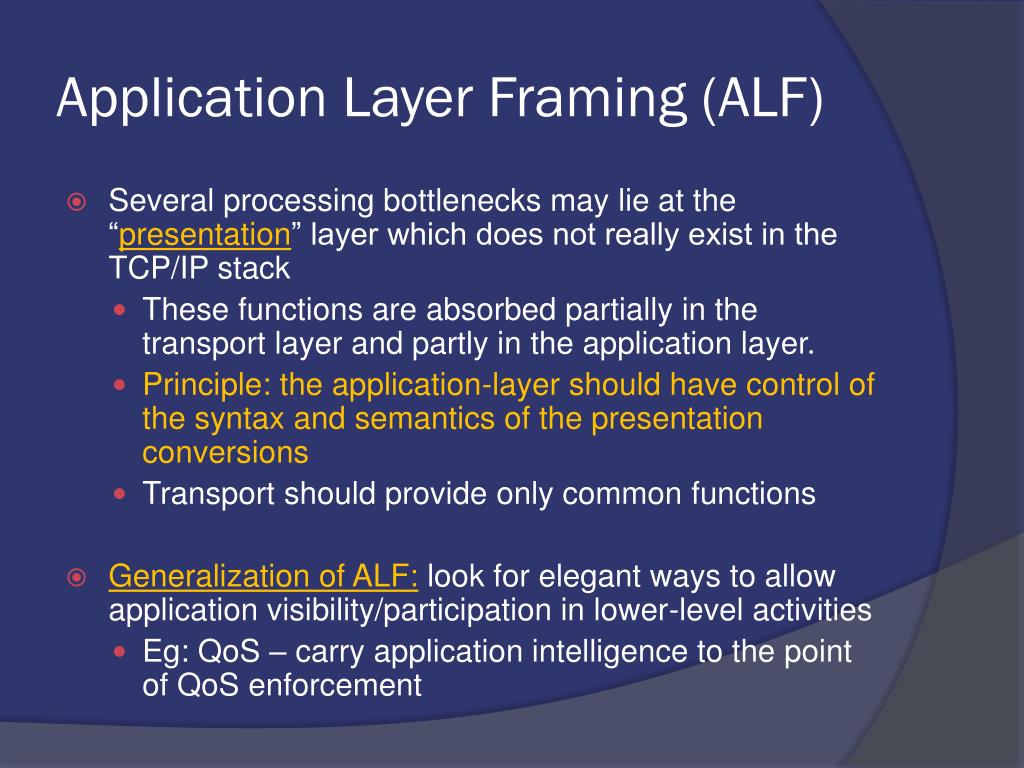 Application Layer Framing (ALF)

Several processing bottlenecks may lie at the “presentation” layer which does not really exist in the TCP/IP stack

These functions are absorbed partially in the transport layer and partly in the application layer.

Principle: the application-layer should have control of the syntax and semantics of the presentation conversions

Transport should provide only common functions

Generalization of ALF: look for elegant ways to allow application visibility/participation in lower-level activities

Eg: QoS – carry application intelligence to the point of QoS enforcement